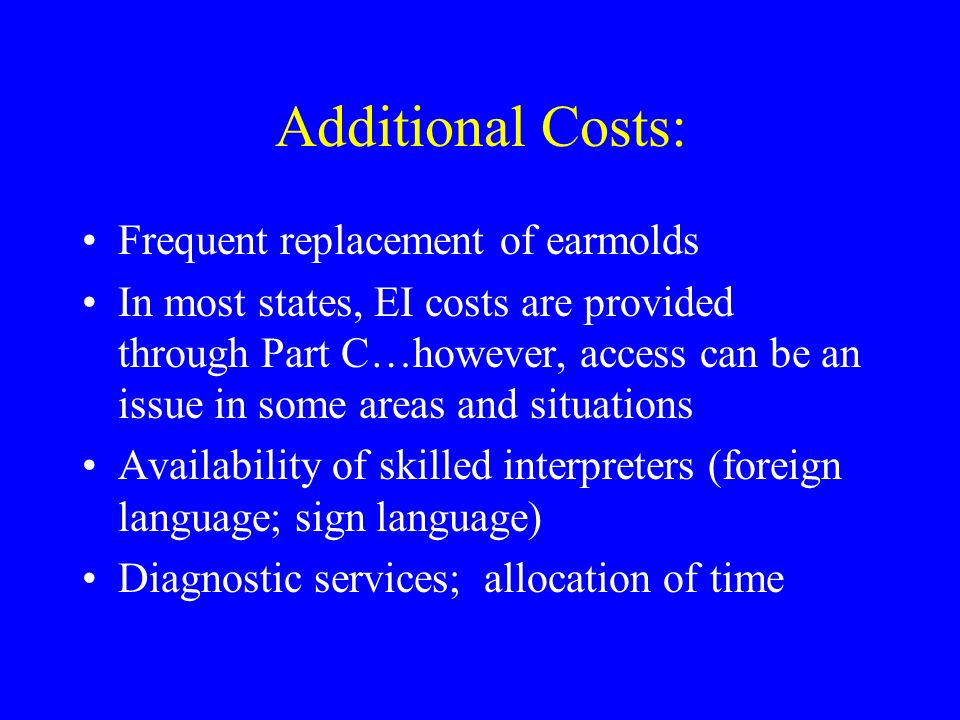 Additional Costs:

• Frequent replacement of earmolds
• In most states, EI costs are provided through Part C…however, access can be an issue in some areas and situations
• Availability of skilled interpreters (foreign language; sign language)
• Diagnostic services; allocation of time